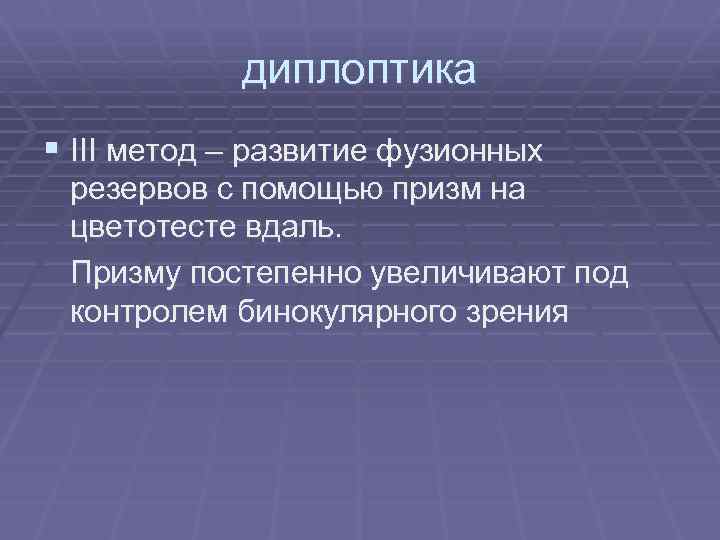 диплоптика

III метод – развитие фузионных резервов с помощью призм на цветотесте вдаль.

Призму постепенно увеличивают под контролем бинокулярного зрения